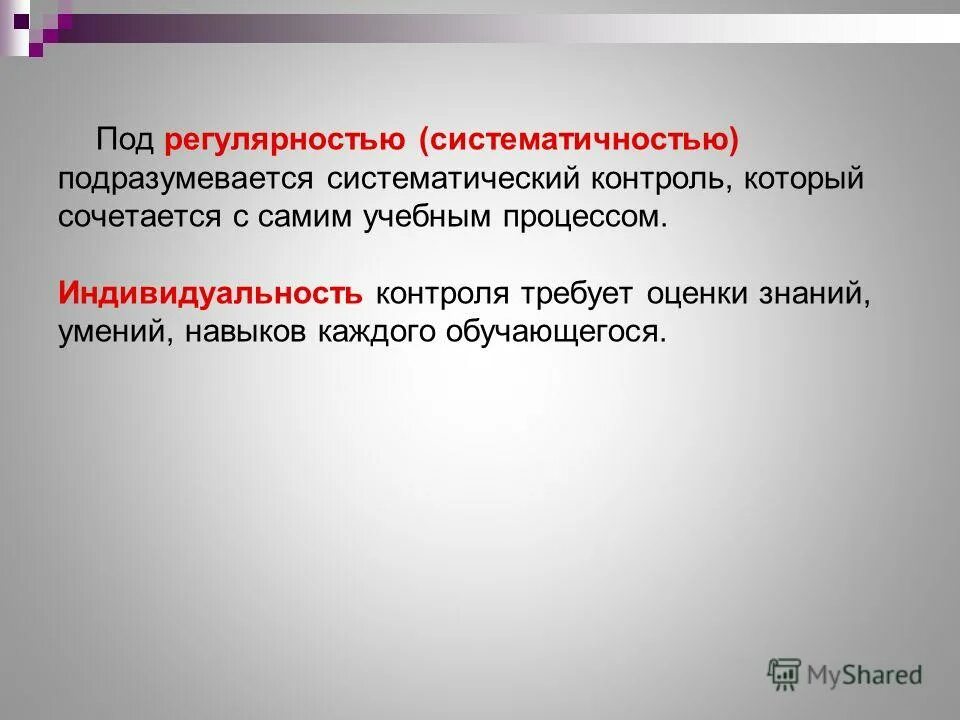 Под регулярностью (систематичностью) подразумевается систематический контроль, который сочетается с самим учебным процессом.

Индивидуальность контроля требует оценки знаний, умений, навыков каждого обучающегося.

MyShared